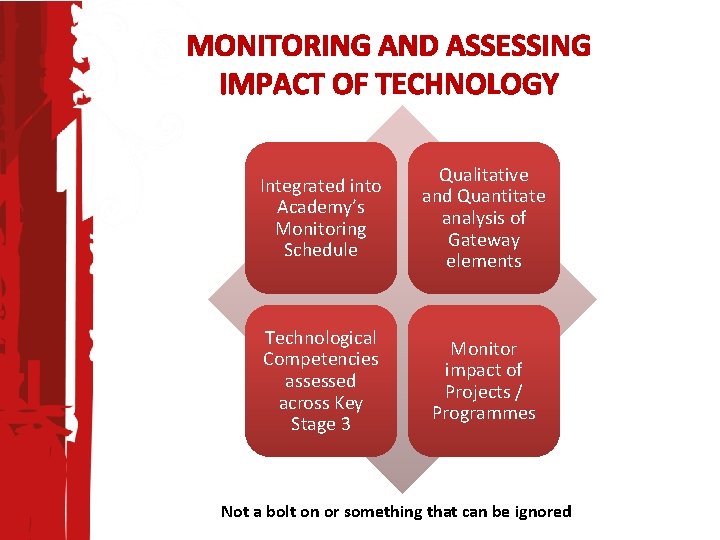 MONITORING AND ASSESSING IMPACT OF TECHNOLOGY

Integrated into Academy's Monitoring Schedule

Qualitative and Quantitate analysis of Gateway elements

Technological Competencies assessed across Key Stage 3

Monitor impact of Projects / Programmes

Not a bolt on or something that can be ignored